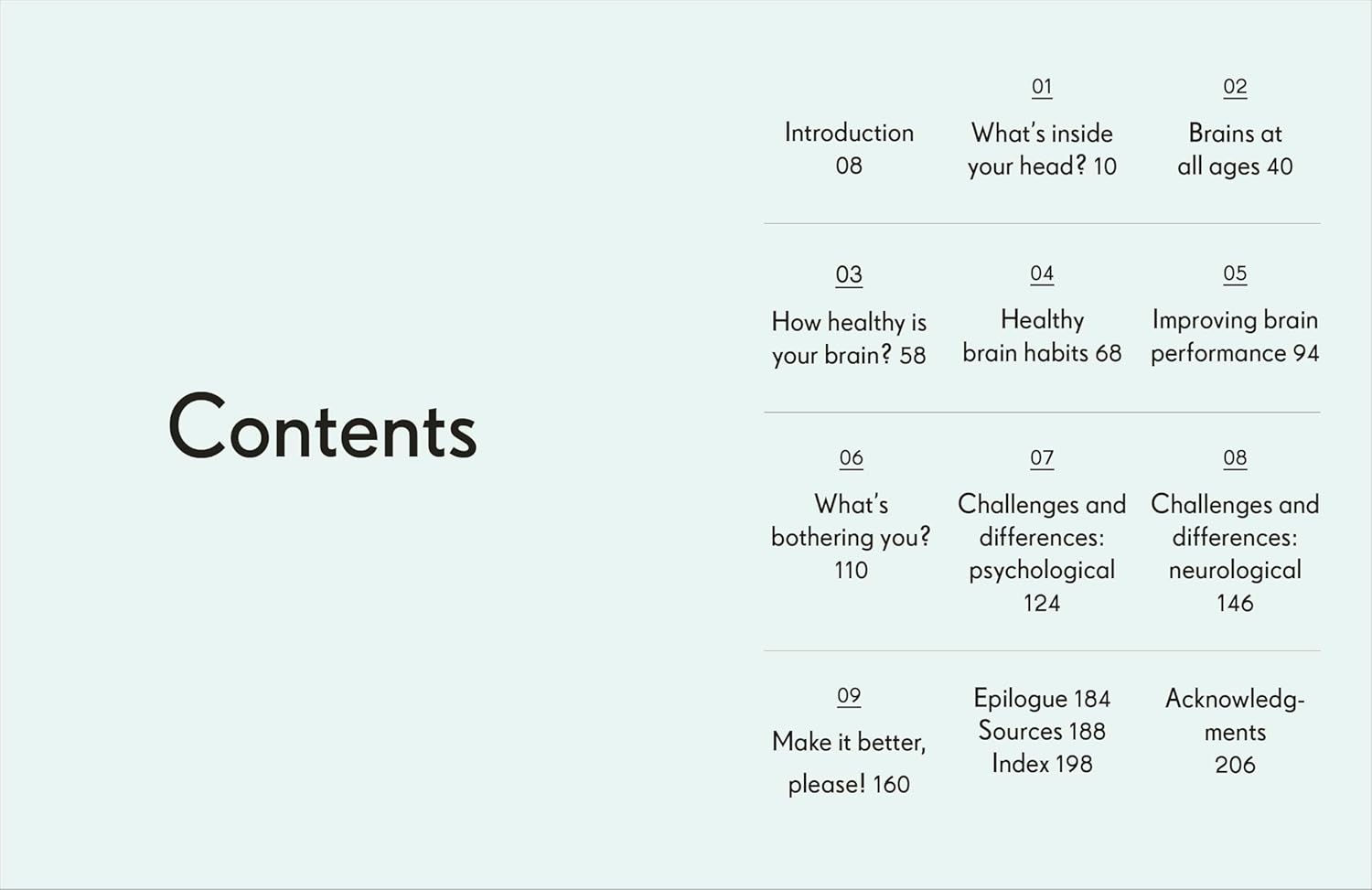 Contents

Introduction 08

01
What's inside your head? 10

02
Brains at all ages 40

03
How healthy is your brain? 58

04
Healthy brain habits 68

05
Improving brain performance 94

06
What's bothering you? 110

07
Challenges and differences: psychological 124

08
Challenges and differences: neurological 146

09
Make it better, please! 160

Epilogue 184
Sources 188
Index 198

Acknowledgments 206